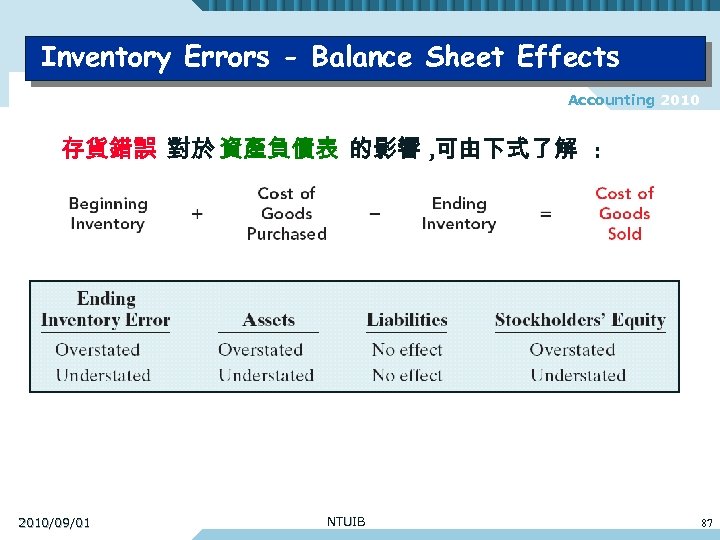 Inventory Errors - Balance Sheet Effects

Accounting 2010

存貨錯誤 對於 資產負債表 的影響 ,可由下式了解 :

Beginning Inventory + Cost of Goods Purchased − Ending Inventory = Cost of Goods Sold

| Ending Inventory Error | Assets | Liabilities | Stockholders' Equity |
|---|---|---|---|
| Overstated | Overstated | No effect | Overstated |
| Understated | Understated | No effect | Understated |

2010/09/01

NTUIB

87